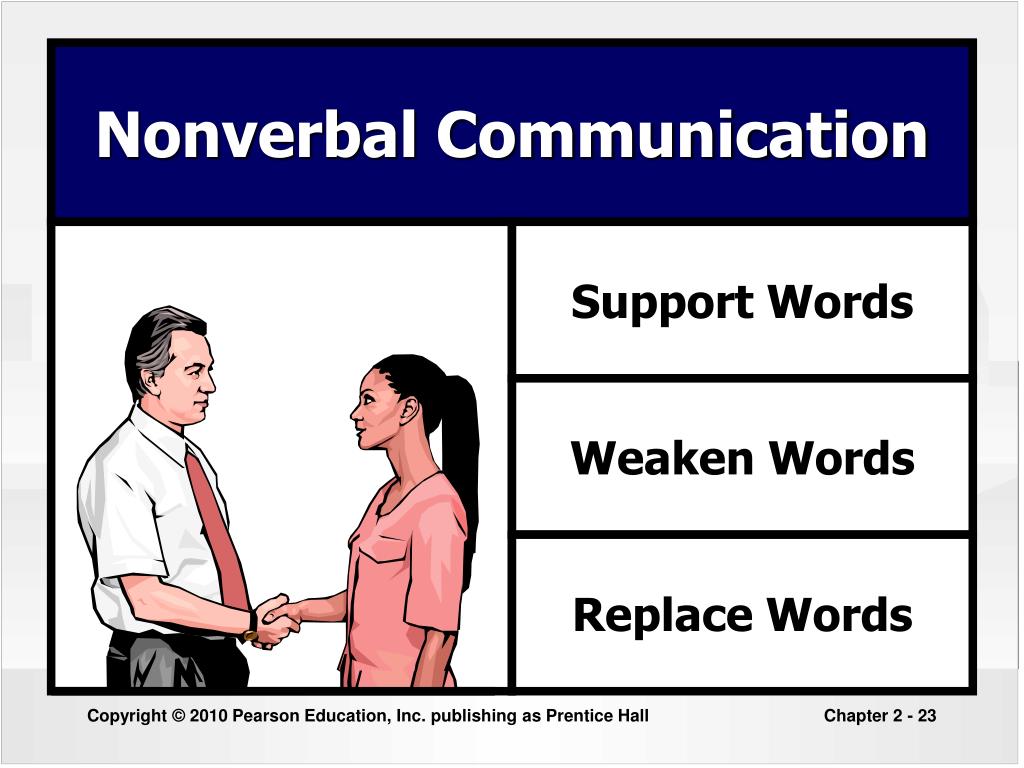 Nonverbal Communication

Support Words

Weaken Words

Replace Words

Copyright © 2010 Pearson Education, Inc. publishing as Prentice Hall

Chapter 2 - 23